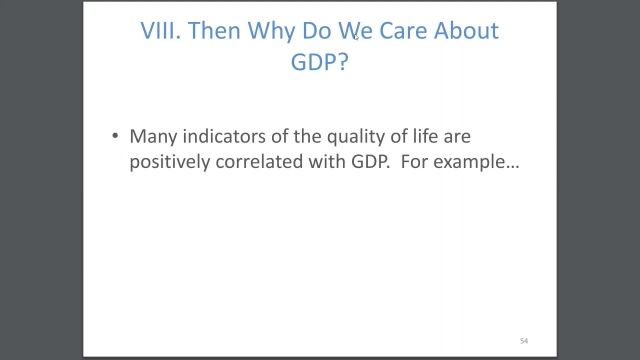 VIII. Then Why Do We Care About GDP?

• Many indicators of the quality of life are positively correlated with GDP. For example…

54